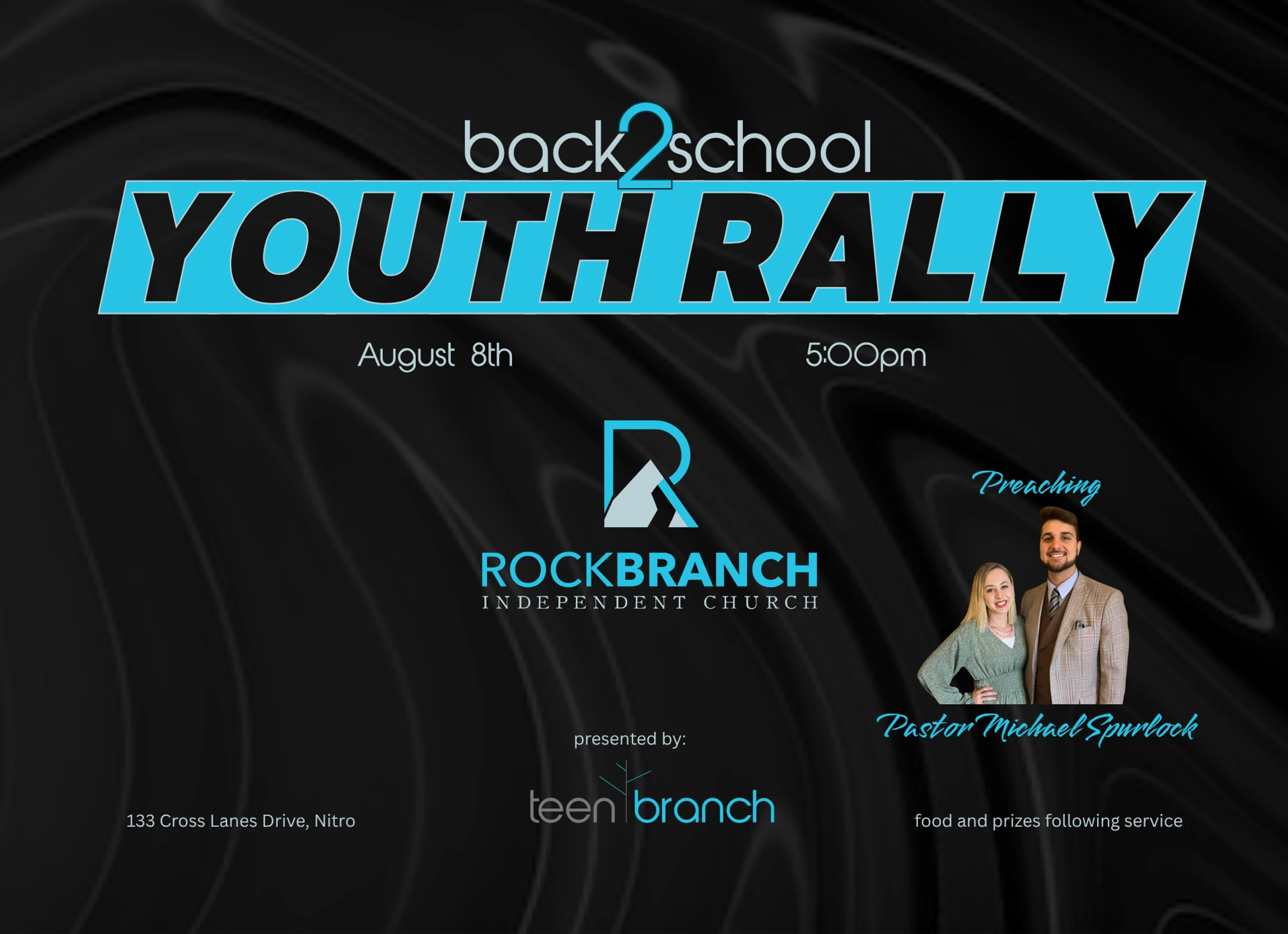 back2school

YOUTH RALLY

August 8th

5:00pm

ROCKBRANCH
INDEPENDENT CHURCH

Preaching

Pastor Michael Spurlock

presented by:

teen branch

133 Cross Lanes Drive, Nitro

food and prizes following service